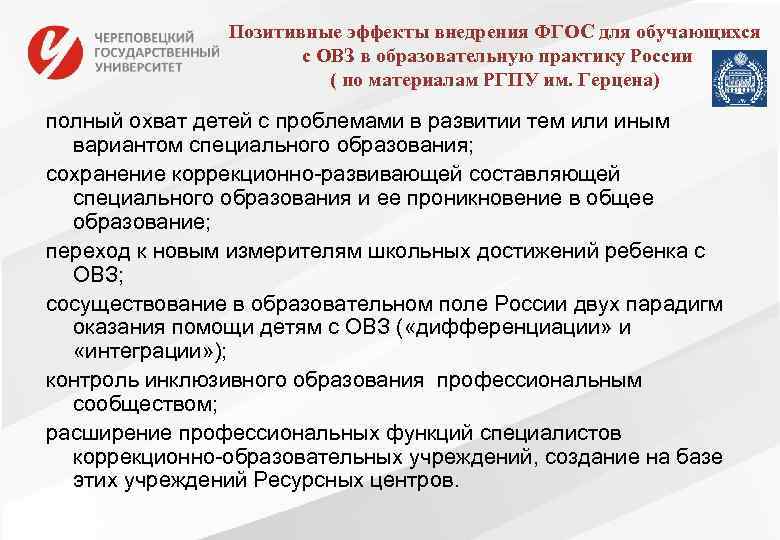 ЧЕРЕПОВЕЦКИЙ ГОСУДАРСТВЕННЫЙ УНИВЕРСИТЕТ

Позитивные эффекты внедрения ФГОС для обучающихся с ОВЗ в образовательную практику России ( по материалам РГПУ им. Герцена)

полный охват детей с проблемами в развитии тем или иным вариантом специального образования;

сохранение коррекционно-развивающей составляющей специального образования и ее проникновение в общее образование;

переход к новым измерителям школьных достижений ребенка с ОВЗ;

сосуществование в образовательном поле России двух парадигм оказания помощи детям с ОВЗ («дифференциации» и «интеграции»);

контроль инклюзивного образования профессиональным сообществом;

расширение профессиональных функций специалистов коррекционно-образовательных учреждений, создание на базе этих учреждений Ресурсных центров.